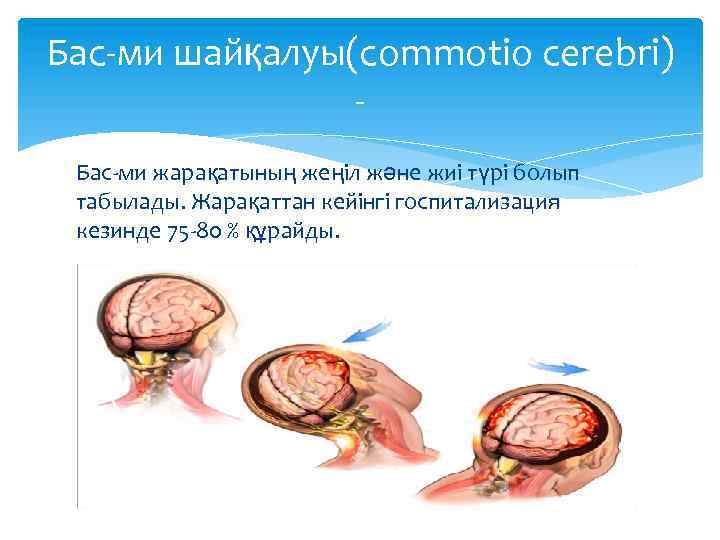 Бас-ми шайқалуы(commotio cerebri) -

Бас-ми жарақатының жеңіл және жиі түрі болып табылады. Жарақаттан кейінгі госпитализация кезинде 75-80 % құрайды.